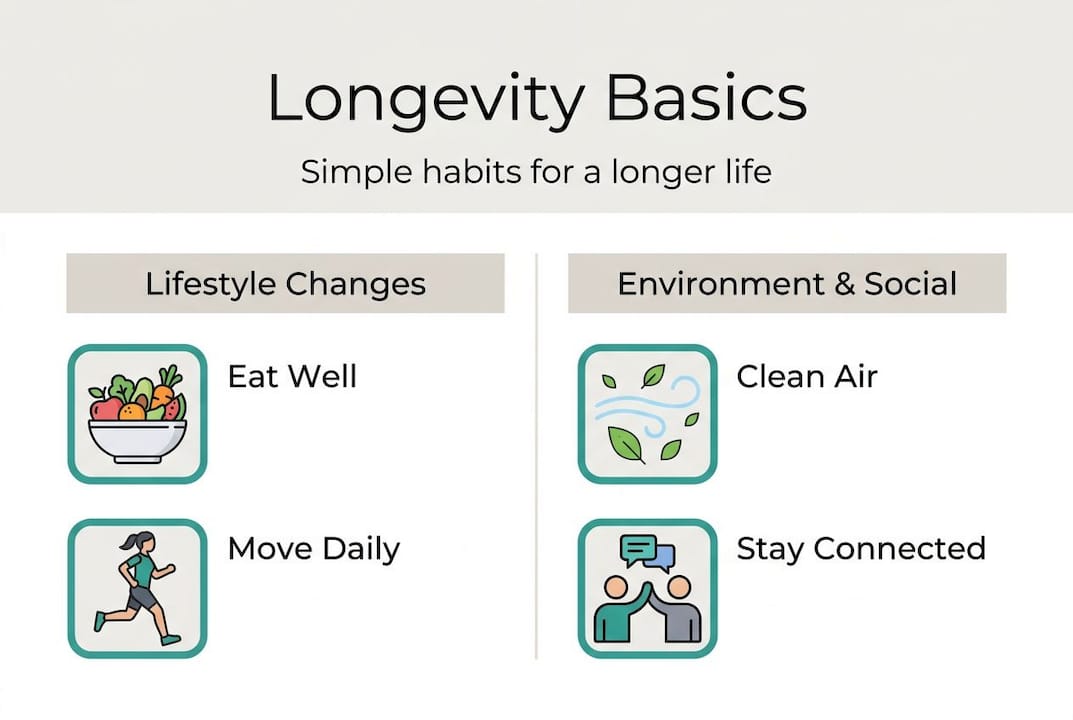 Longevity Basics

Simple habits for a longer life

Lifestyle Changes

Eat Well

Move Daily

Environment & Social

Clean Air

Stay Connected